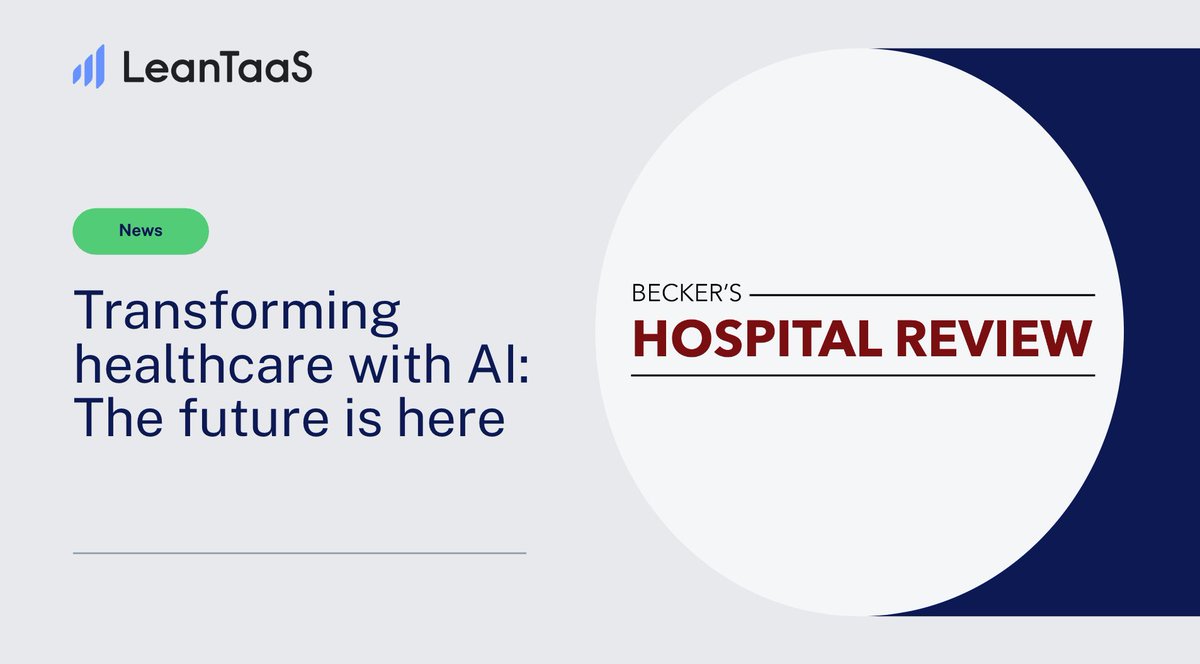 LeanTaaS

News

Transforming healthcare with AI: The future is here

BECKER'S
HOSPITAL REVIEW